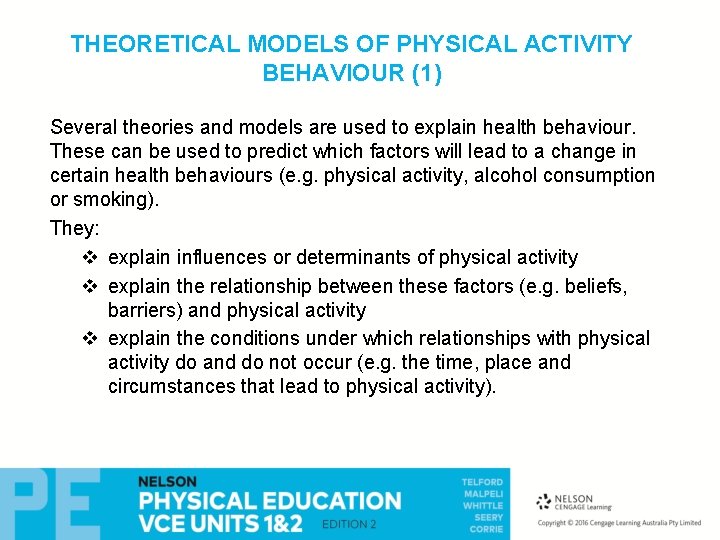 THEORETICAL MODELS OF PHYSICAL ACTIVITY BEHAVIOUR (1)

Several theories and models are used to explain health behaviour. These can be used to predict which factors will lead to a change in certain health behaviours (e.g. physical activity, alcohol consumption or smoking).

They:

❖ explain influences or determinants of physical activity

❖ explain the relationship between these factors (e.g. beliefs, barriers) and physical activity

❖ explain the conditions under which relationships with physical activity do and do not occur (e.g. the time, place and circumstances that lead to physical activity).

PE

NELSON
PHYSICAL EDUCATION
VCE UNITS 1&2
EDITION 2

TELFORD
MALPELI
WHITTLE
SEERY
CORRIE

NELSON
CENGAGE Learning

Copyright © 2016 Cengage Learning Australia Pty Limited